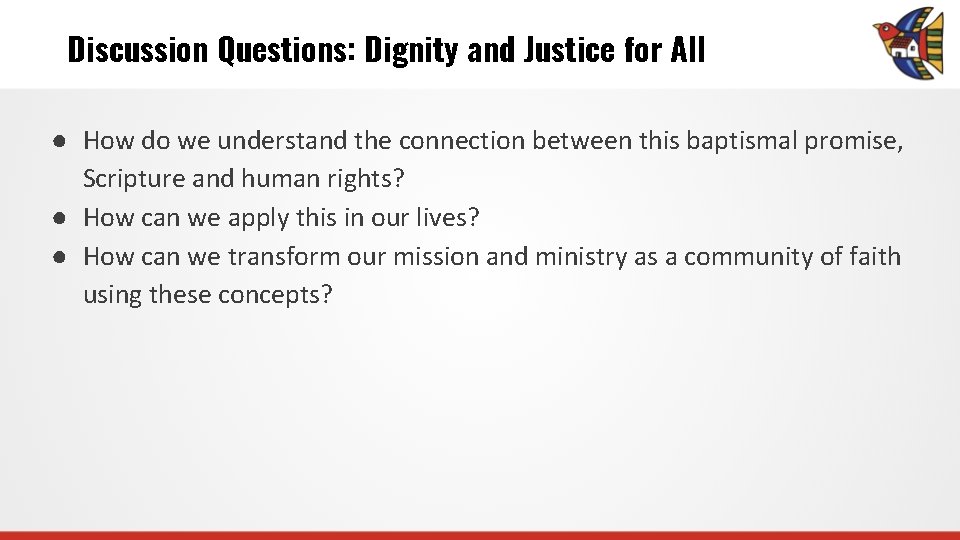 Discussion Questions: Dignity and Justice for All

● How do we understand the connection between this baptismal promise, Scripture and human rights?
● How can we apply this in our lives?
● How can we transform our mission and ministry as a community of faith using these concepts?